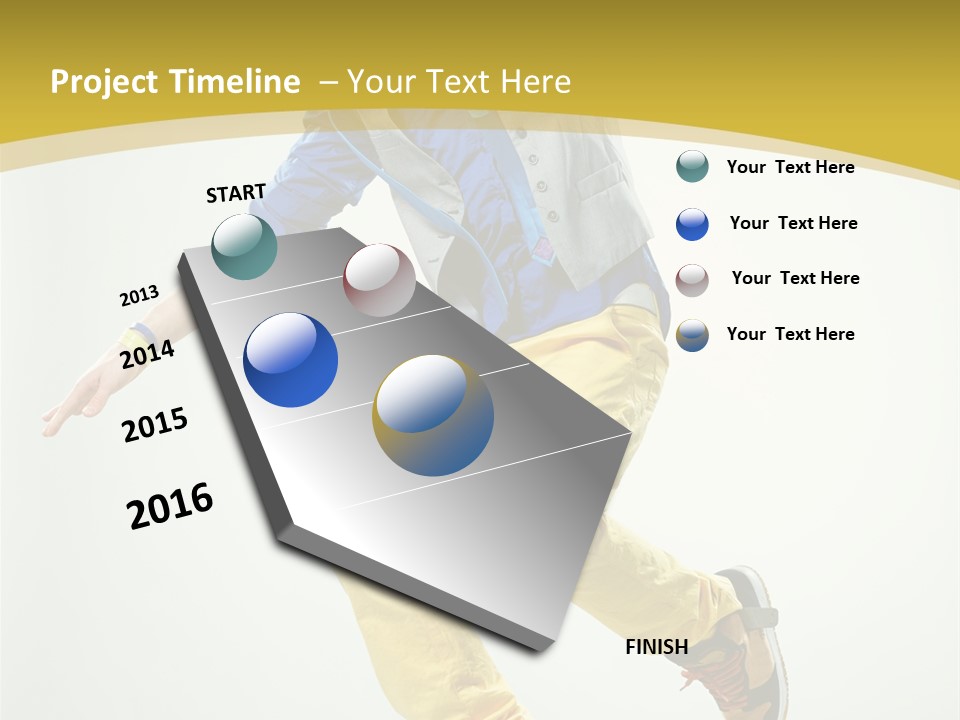 Project Timeline – Your Text Here

START

2013

2014

2015

2016

FINISH

Your Text Here

Your Text Here

Your Text Here

Your Text Here